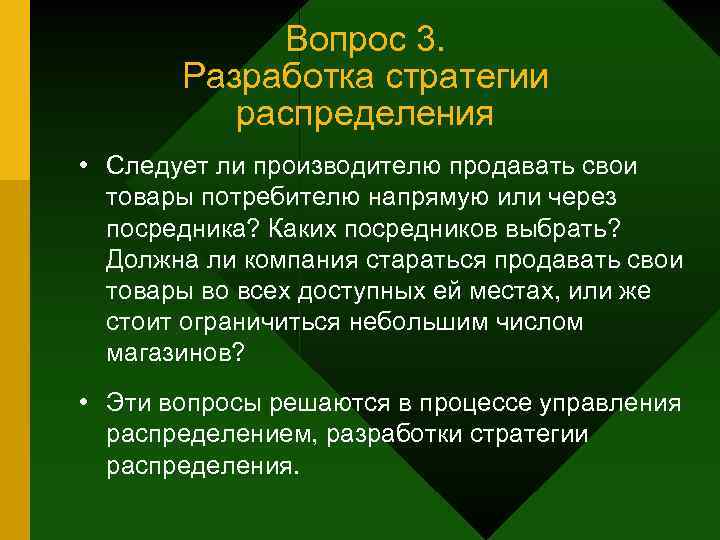 Вопрос 3.
Разработка стратегии распределения

• Следует ли производителю продавать свои товары потребителю напрямую или через посредника? Каких посредников выбрать? Должна ли компания стараться продавать свои товары во всех доступных ей местах, или же стоит ограничиться небольшим числом магазинов?

• Эти вопросы решаются в процессе управления распределением, разработки стратегии распределения.